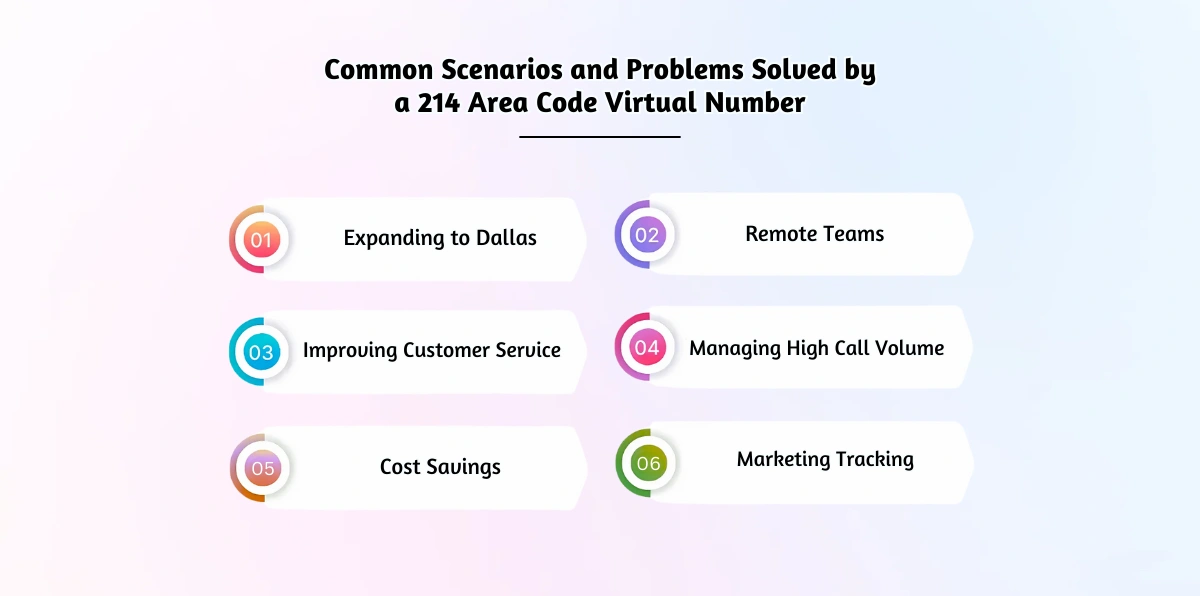 Common Scenarios and Problems Solved by a 214 Area Code Virtual Number

01 Expanding to Dallas

02 Remote Teams

03 Improving Customer Service

04 Managing High Call Volume

05 Cost Savings

06 Marketing Tracking